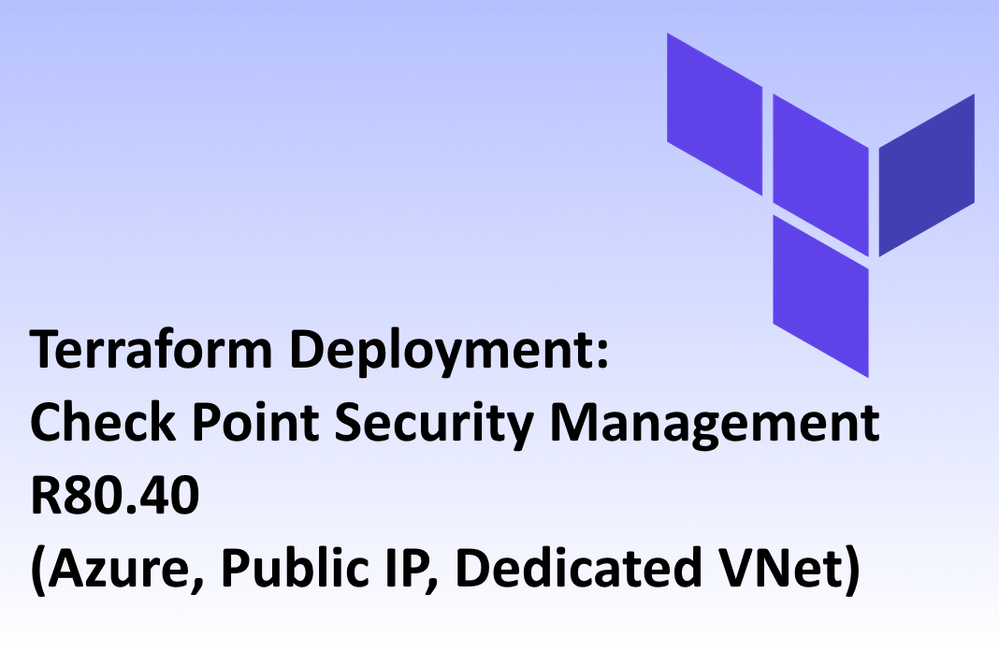 Terraform Deployment:
Check Point Security Management
R80.40
(Azure, Public IP, Dedicated VNet)